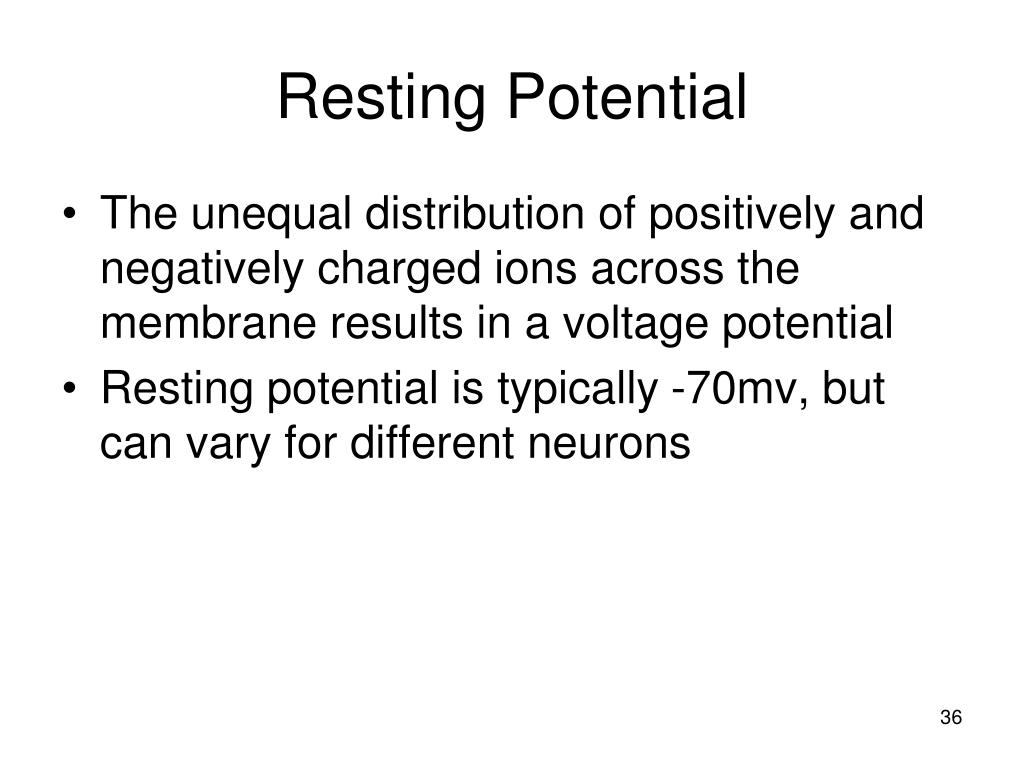 Resting Potential

• The unequal distribution of positively and negatively charged ions across the membrane results in a voltage potential
• Resting potential is typically -70mv, but can vary for different neurons

36